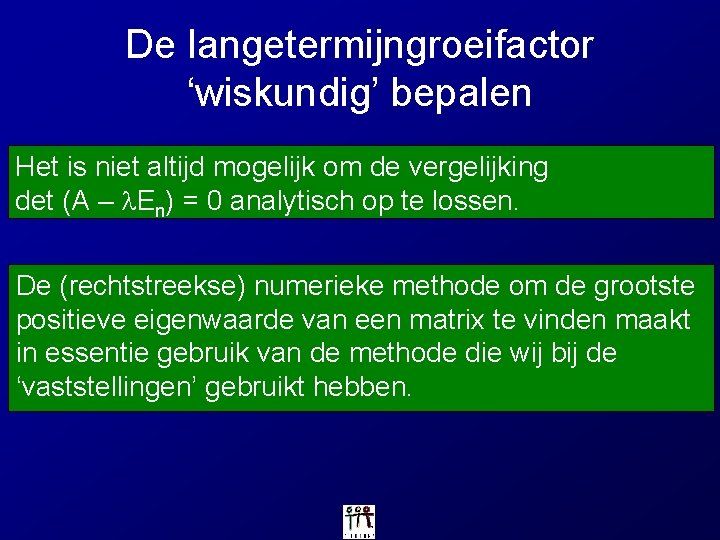 De langetermijngroeifactor ‘wiskundig’ bepalen

Het is niet altijd mogelijk om de vergelijking det $(A - \lambda E_n) = 0$ analytisch op te lossen.

De (rechtstreekse) numerieke methode om de grootste positieve eigenwaarde van een matrix te vinden maakt in essentie gebruik van de methode die wij bij de ‘vaststellingen’ gebruikt hebben.